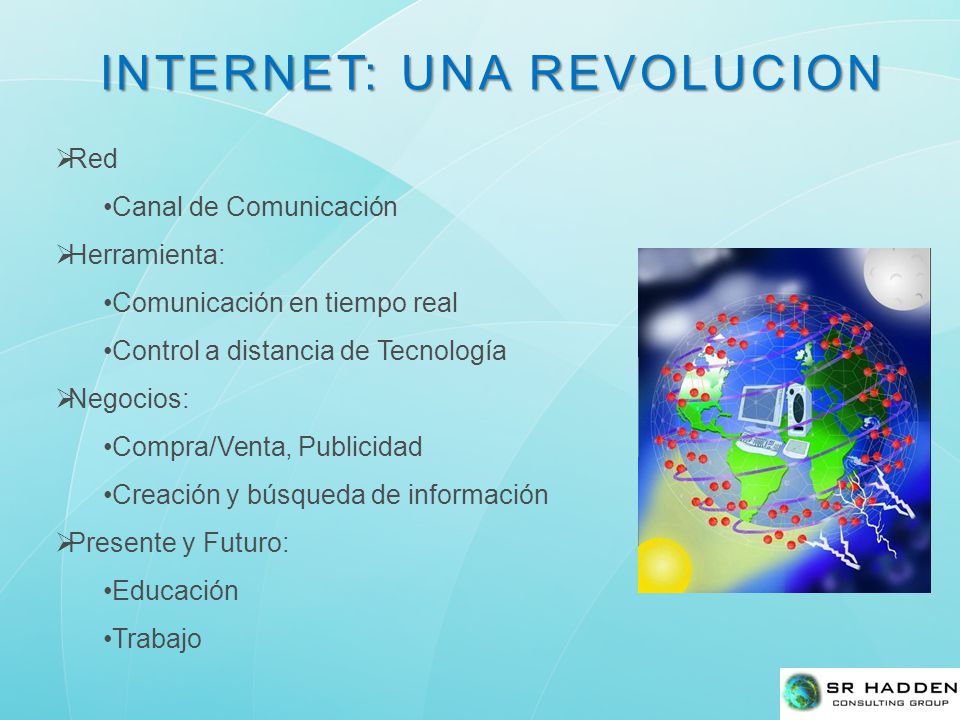 INTERNET: UNA REVOLUCION

➢Red

•Canal de Comunicación

➢Herramienta:

•Comunicación en tiempo real

•Control a distancia de Tecnología

➢Negocios:

•Compra/Venta, Publicidad

•Creación y búsqueda de información

➢Presente y Futuro:

•Educación

•Trabajo

SR HADDEN
CONSULTING GROUP